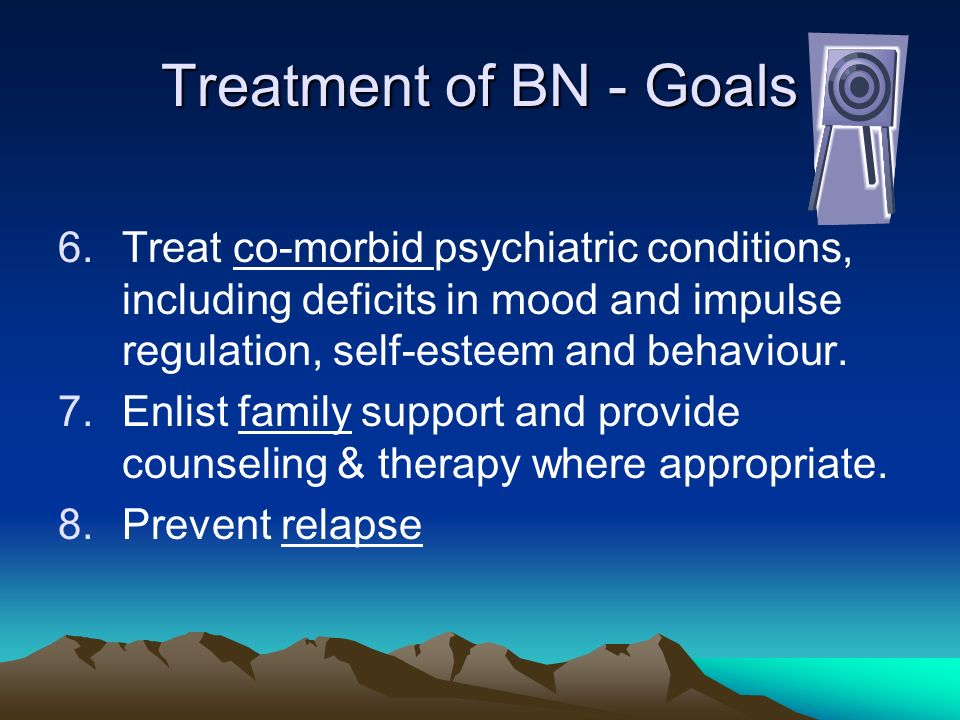 Treatment of BN - Goals

6. Treat co-morbid psychiatric conditions, including deficits in mood and impulse regulation, self-esteem and behaviour.
7. Enlist family support and provide counseling & therapy where appropriate.
8. Prevent relapse